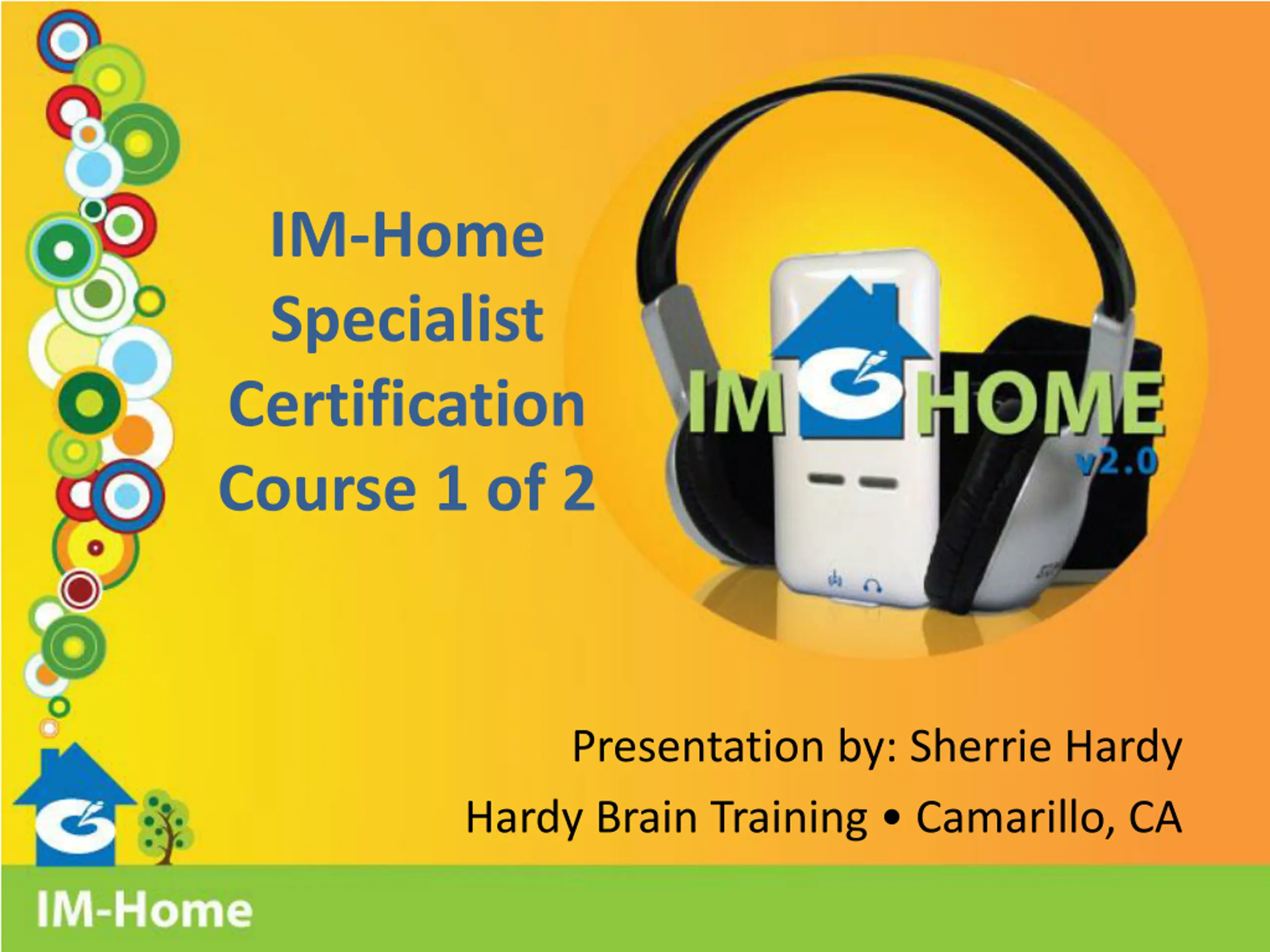 IM-Home Specialist Certification Course 1 of 2

IM HOME
v2.0

Presentation by: Sherrie Hardy

Hardy Brain Training • Camarillo, CA

IM-Home